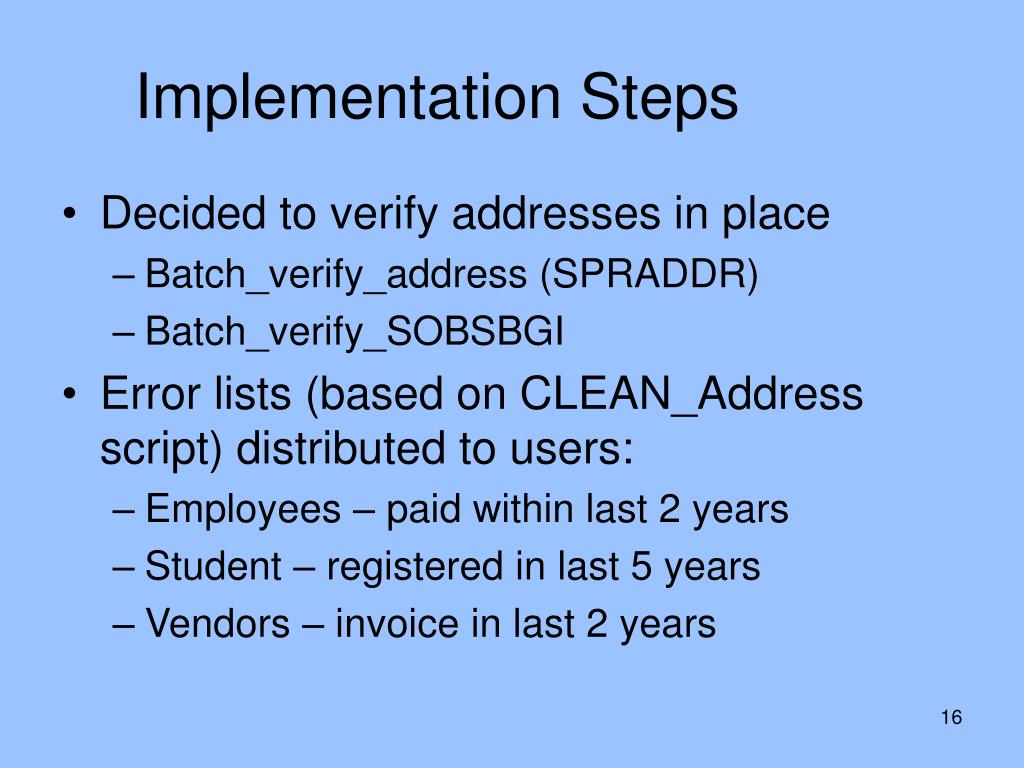 Implementation Steps

• Decided to verify addresses in place
– Batch_verify_address (SPRADDR)
– Batch_verify_SOBSBGI
• Error lists (based on CLEAN_Address script) distributed to users:
– Employees – paid within last 2 years
– Student – registered in last 5 years
– Vendors – invoice in last 2 years

16